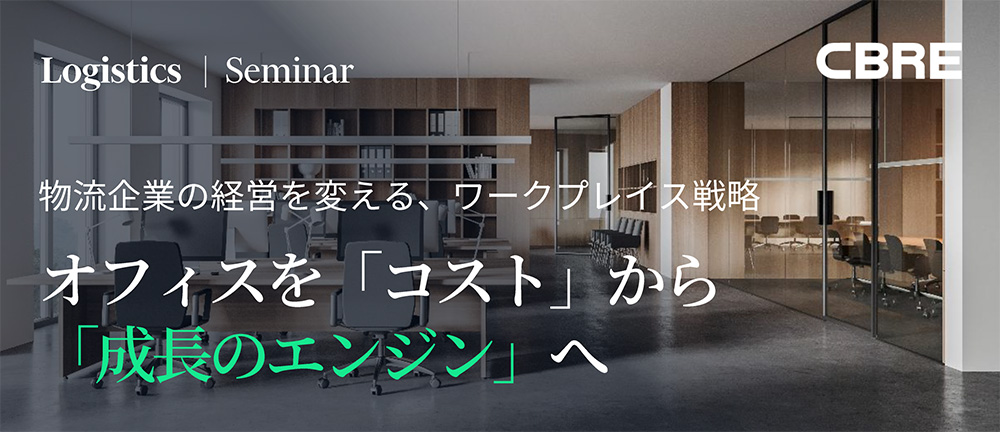 Logistics | Seminar

CBRE

物流企業の経営を変える、ワークプレイス戦略

オフィスを「コスト」から「成長のエンジン」へ